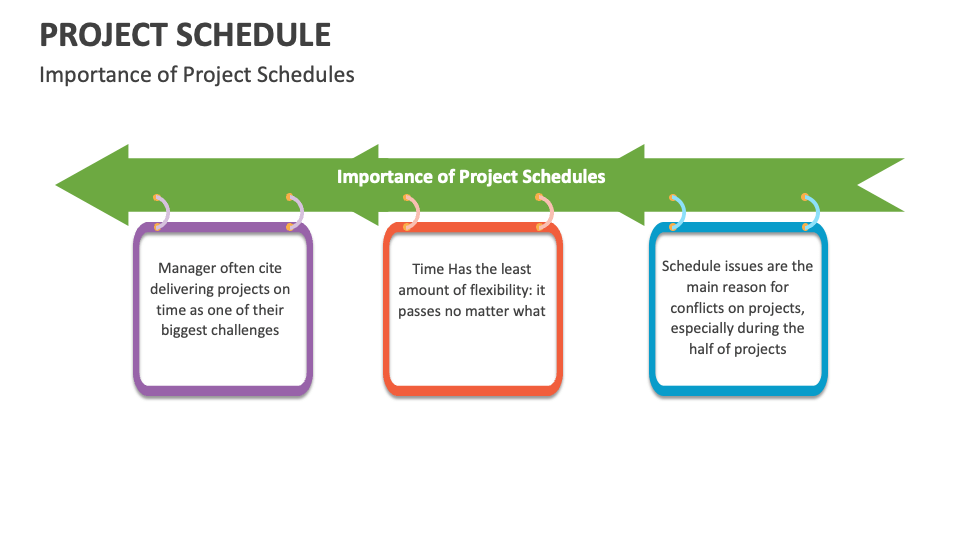 PROJECT SCHEDULE

Importance of Project Schedules

Importance of Project Schedules

Manager often cite delivering projects on time as one of their biggest challenges

Time Has the least amount of flexibility: it passes no matter what

Schedule issues are the main reason for conflicts on projects, especially during the half of projects